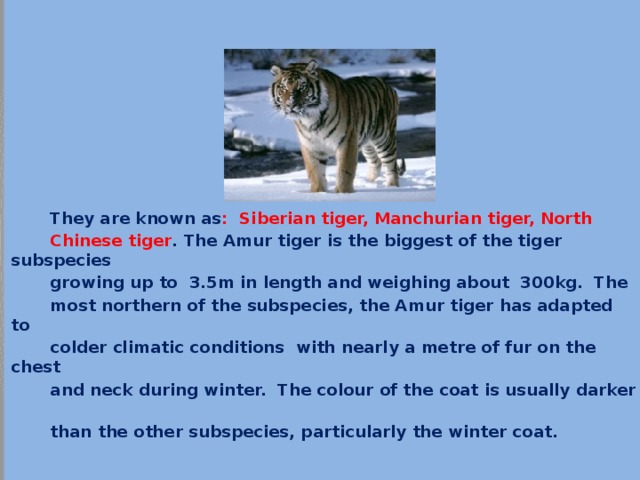 They are known as: Siberian tiger, Manchurian tiger, North Chinese tiger. The Amur tiger is the biggest of the tiger subspecies growing up to 3.5m in length and weighing about 300kg. The most northern of the subspecies, the Amur tiger has adapted to colder climatic conditions with nearly a metre of fur on the chest and neck during winter. The colour of the coat is usually darker

than the other subspecies, particularly the winter coat.